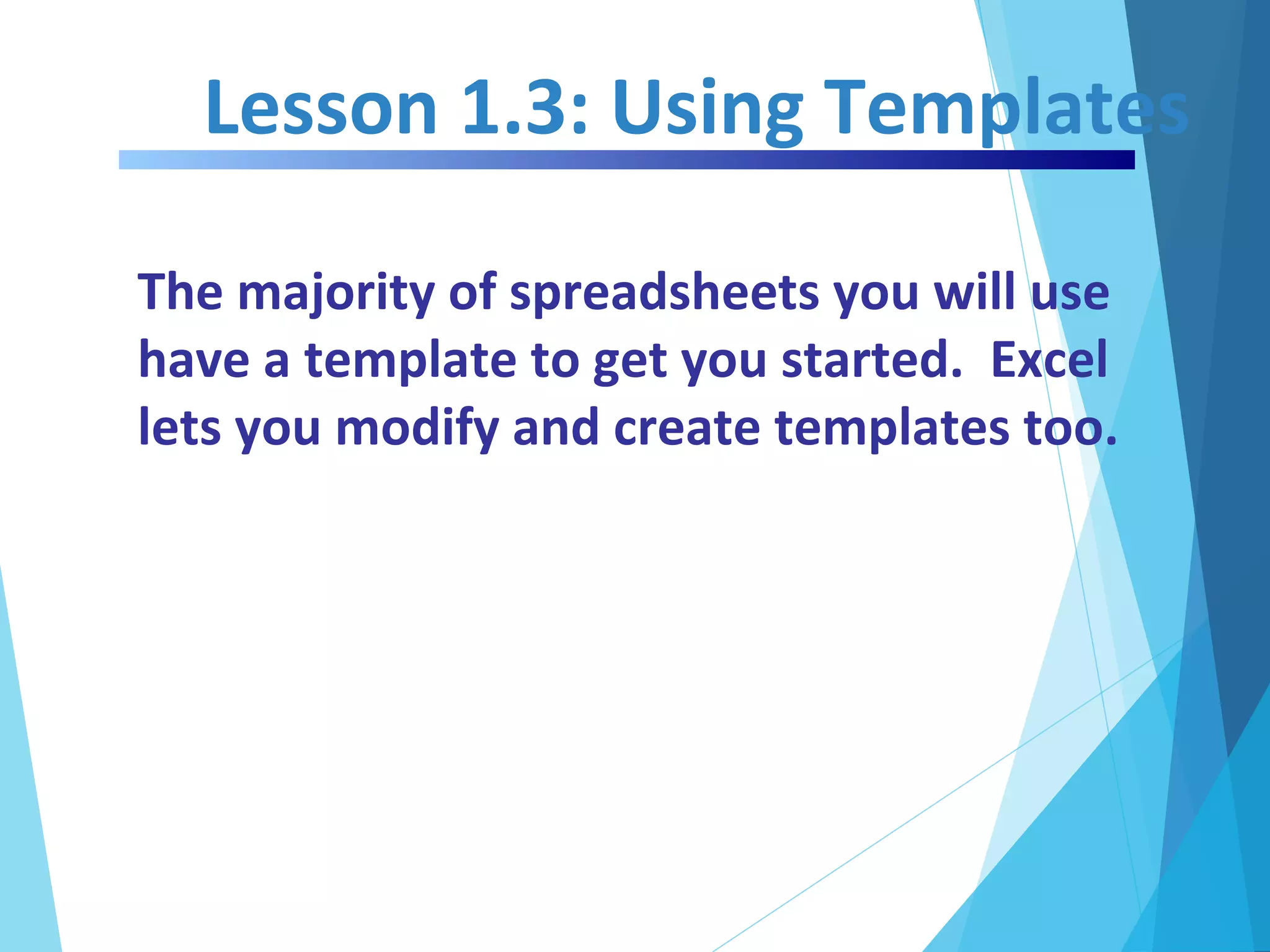 Lesson 1.3: Using Templates

The majority of spreadsheets you will use have a template to get you started.  Excel lets you modify and create templates too.